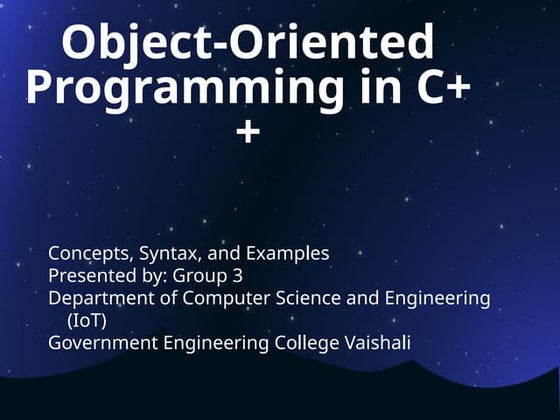 Object-Oriented Programming in C++

Concepts, Syntax, and Examples
Presented by: Group 3
Department of Computer Science and Engineering (IoT)
Government Engineering College Vaishali